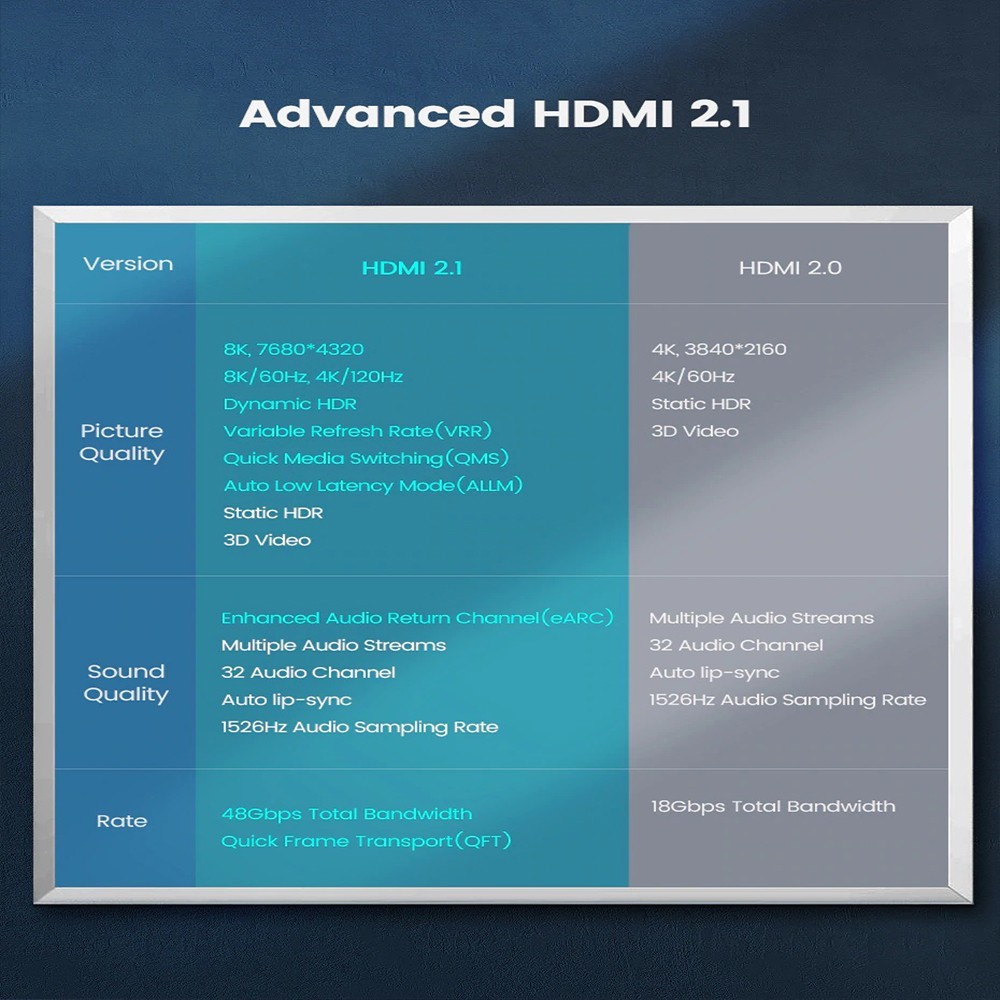 Advanced HDMI 2.1

| Version | HDMI 2.1 | HDMI 2.0 |
|---|---|---|
| Picture Quality | 8K, 7680*4320<br>8K/60Hz, 4K/120Hz<br>Dynamic HDR<br>Variable Refresh Rate(VRR)<br>Quick Media Switching(QMS)<br>Auto Low Latency Mode(ALLM)<br>Static HDR<br>3D Video | 4K, 3840*2160<br>4K/60Hz<br>Static HDR<br>3D Video |
| Sound Quality | Enhanced Audio Return Channel(eARC)<br>Multiple Audio Streams<br>32 Audio Channel<br>Auto lip-sync<br>1526Hz Audio Sampling Rate | Multiple Audio Streams<br>32 Audio Channel<br>Auto lip-sync<br>1526Hz Audio Sampling Rate |
| Rate | 48Gbps Total Bandwidth<br>Quick Frame Transport(QFT) | 18Gbps Total Bandwidth |